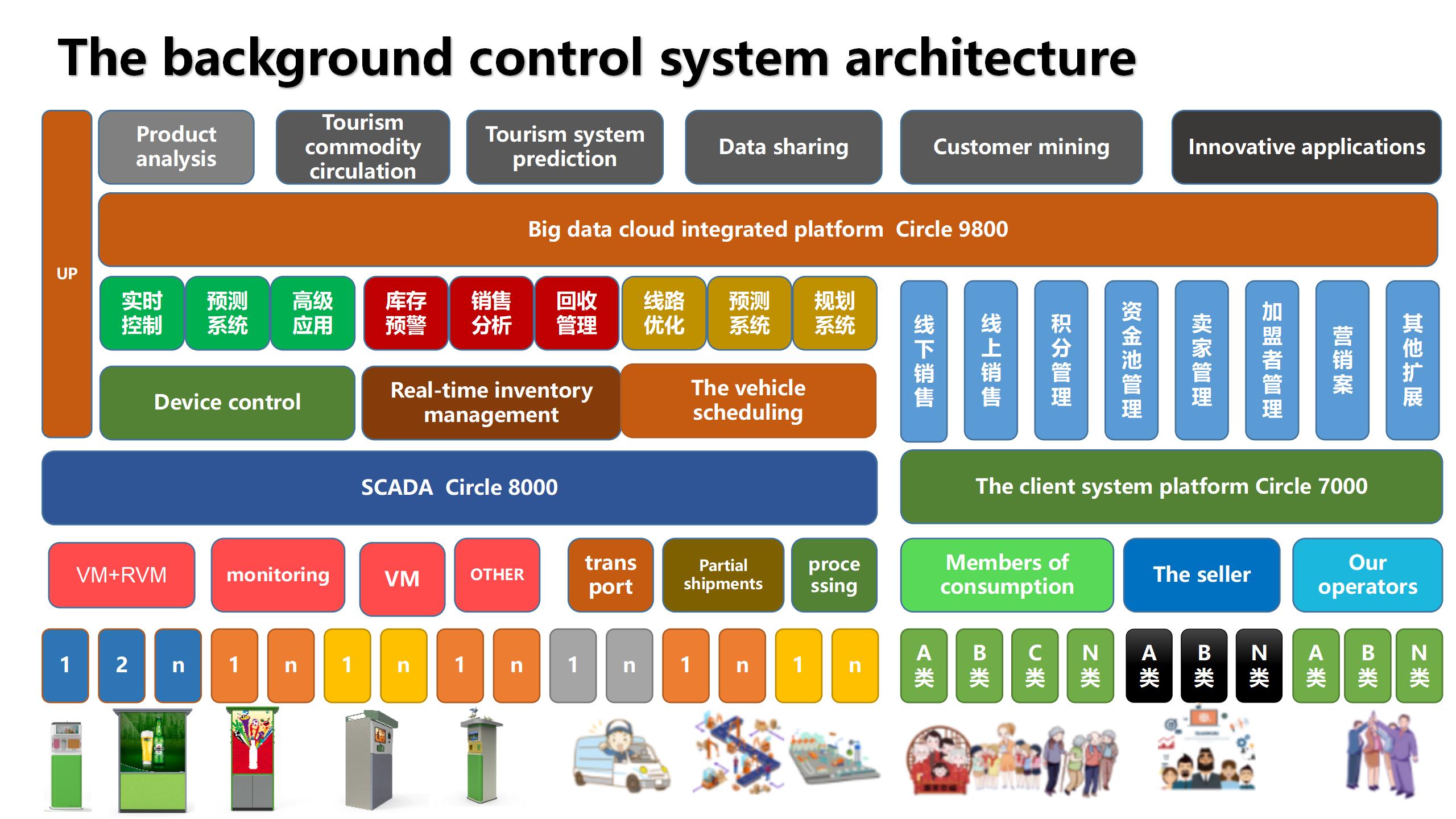 The background control system architecture

UP

Product analysis

Tourism commodity circulation

Tourism system prediction

Data sharing

Customer mining

Innovative applications

Big data cloud integrated platform Circle 9800

实时控制

预测系统

高级应用

库存预警

销售分析

回收管理

线路优化

预测系统

规划系统

线下销售

线上销售

积分管理

资金池管理

卖家管理

加盟者管理

营销案

其他扩展

Device control

Real-time inventory management

The vehicle scheduling

SCADA Circle 8000

The client system platform Circle 7000

VM+RVM

monitoring

VM

OTHER

trans port

Partial shipments

proce ssing

Members of consumption

The seller

Our operators

1

2

n

1

n

1

n

1

n

1

n

1

n

1

n

A类

B类

C类

N类

A类

B类

N类

A类

B类

N类